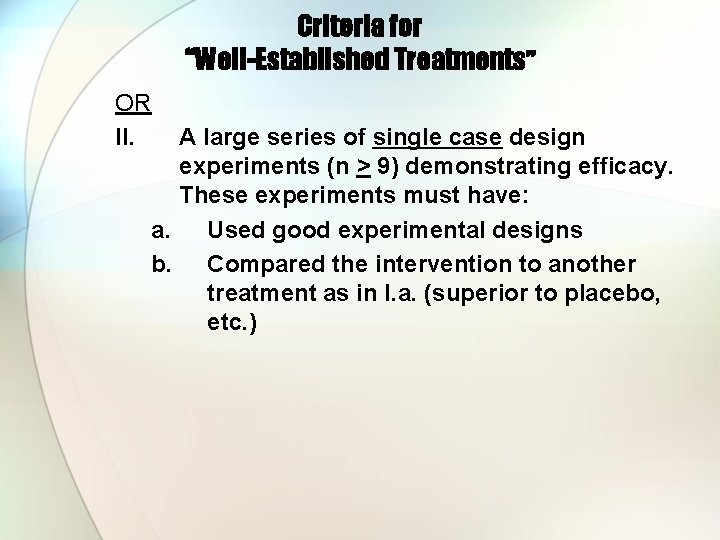 Criteria for
"Well-Established Treatments"

OR

II. A large series of single case design experiments (n $\geq$ 9) demonstrating efficacy. These experiments must have:

a. Used good experimental designs

b. Compared the intervention to another treatment as in I.a. (superior to placebo, etc.)